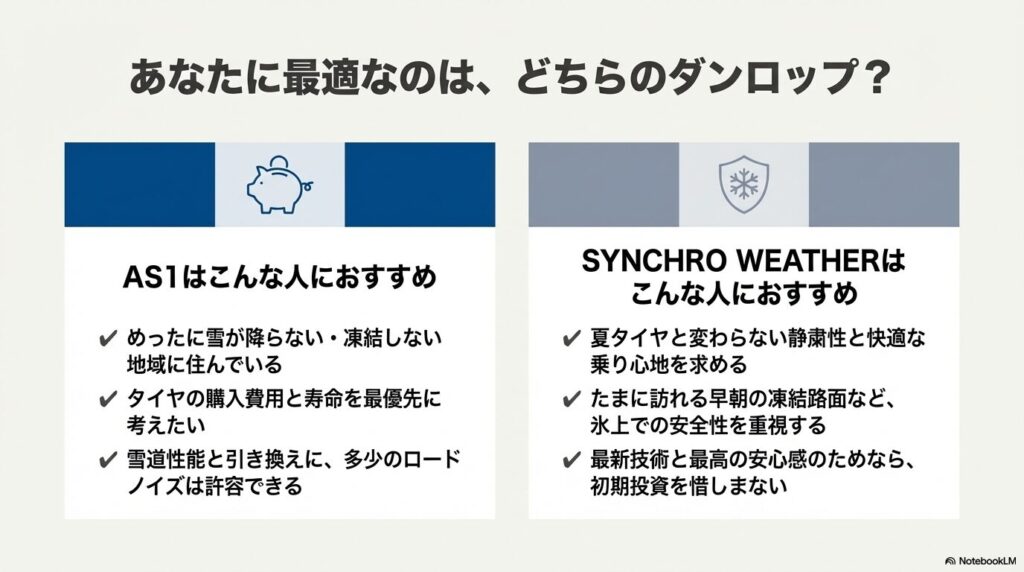 あなたに最適なのは、どちらのダンロップ？

AS1はこんな人におすすめ

✔ めったに雪が降らない・凍結しない地域に住んでいる
✔ タイヤの購入費用と寿命を最優先に考えたい
✔ 雪道性能と引き換えに、多少のロードノイズは許容できる

SYNCHRO WEATHERはこんな人におすすめ

✔ 夏タイヤと変わらない静粛性と快適な乗り心地を求める
✔ たまに訪れる早朝の凍結路面など、氷上での安全性を重視する
✔ 最新技術と最高の安心感のためなら、初期投資を惜しまない

NotebookLM